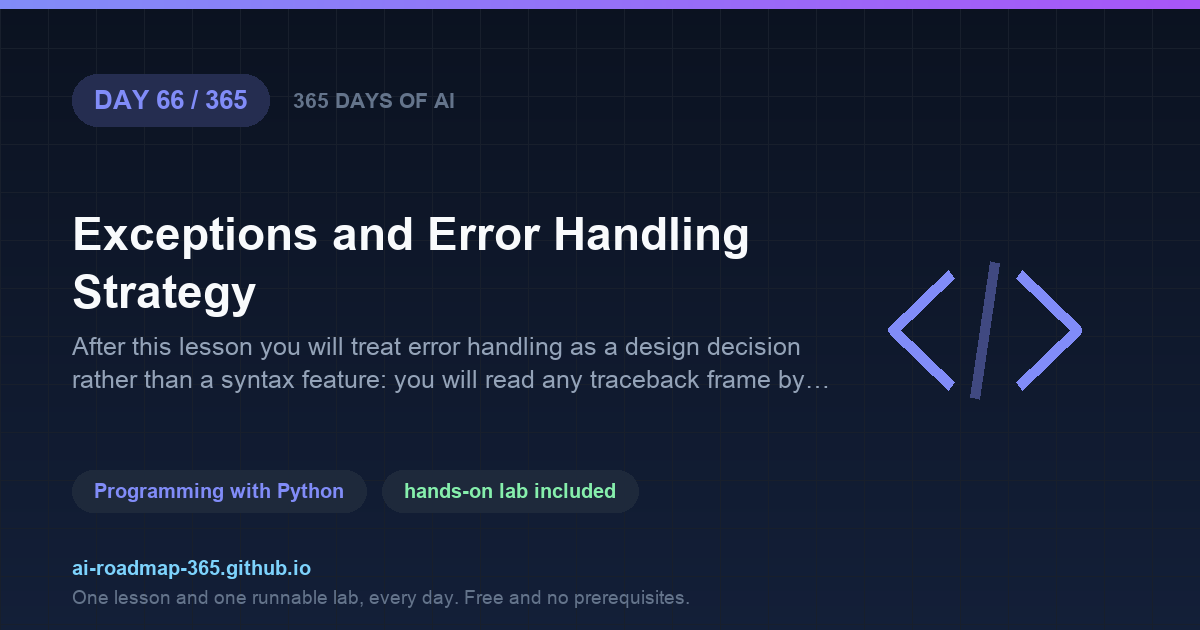 DAY 66 / 365

365 DAYS OF AI

Exceptions and Error Handling Strategy

After this lesson you will treat error handling as a design decision rather than a syntax feature: you will read any traceback frame by…

Programming with Python

hands-on lab included

ai-roadmap-365.github.io

One lesson and one runnable lab, every day. Free and no prerequisites.